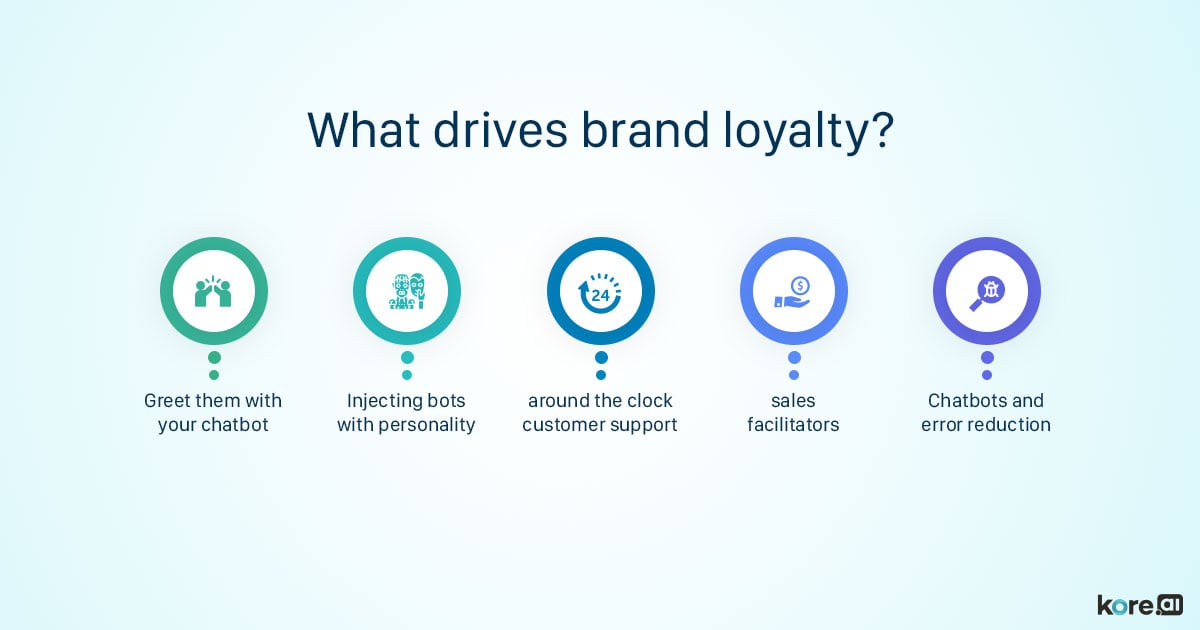 What drives brand loyalty?

24

Greet them with your chatbot

Injecting bots with personality

around the clock customer support

sales facilitators

Chatbots and error reduction

kore.ai